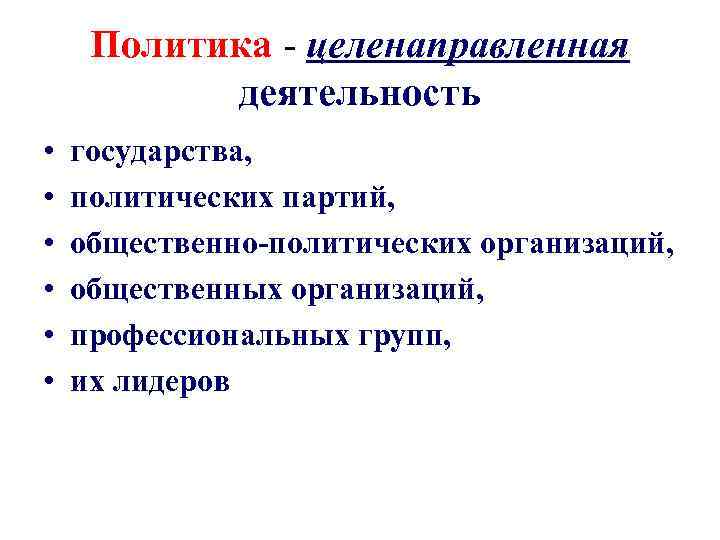 Политика - целенаправленная деятельность

• государства,
• политических партий,
• общественно-политических организаций,
• общественных организаций,
• профессиональных групп,
• их лидеров